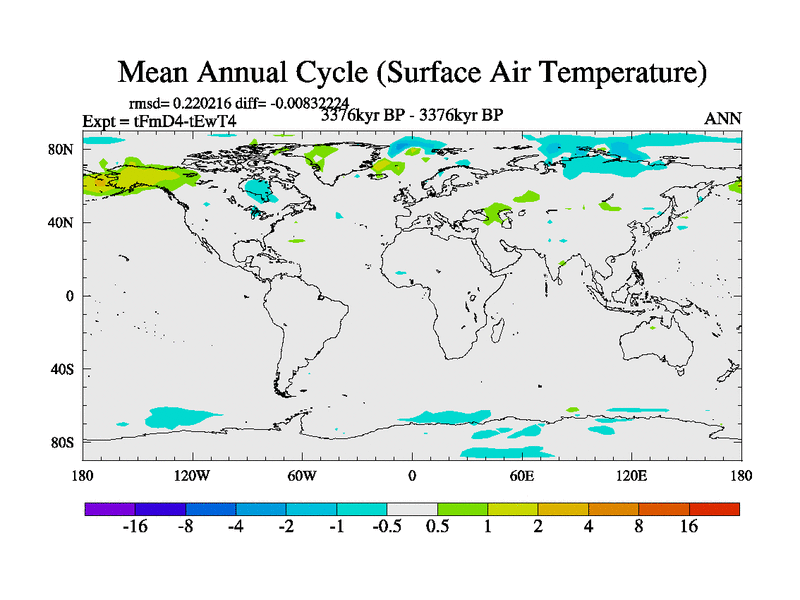 Mean Annual Cycle (Surface Air Temperature)

rmsd= 0.220216 diff= -0.00832224

Expt = tFmD4-tEwT4

3376kyr BP - 3376kyr BP

ANN

80N
40N
0
40S
80S

180
120W
60W
0
60E
120E
180

-16
-8
-4
-2
-1
-0.5
0.5
1
2
4
8
16